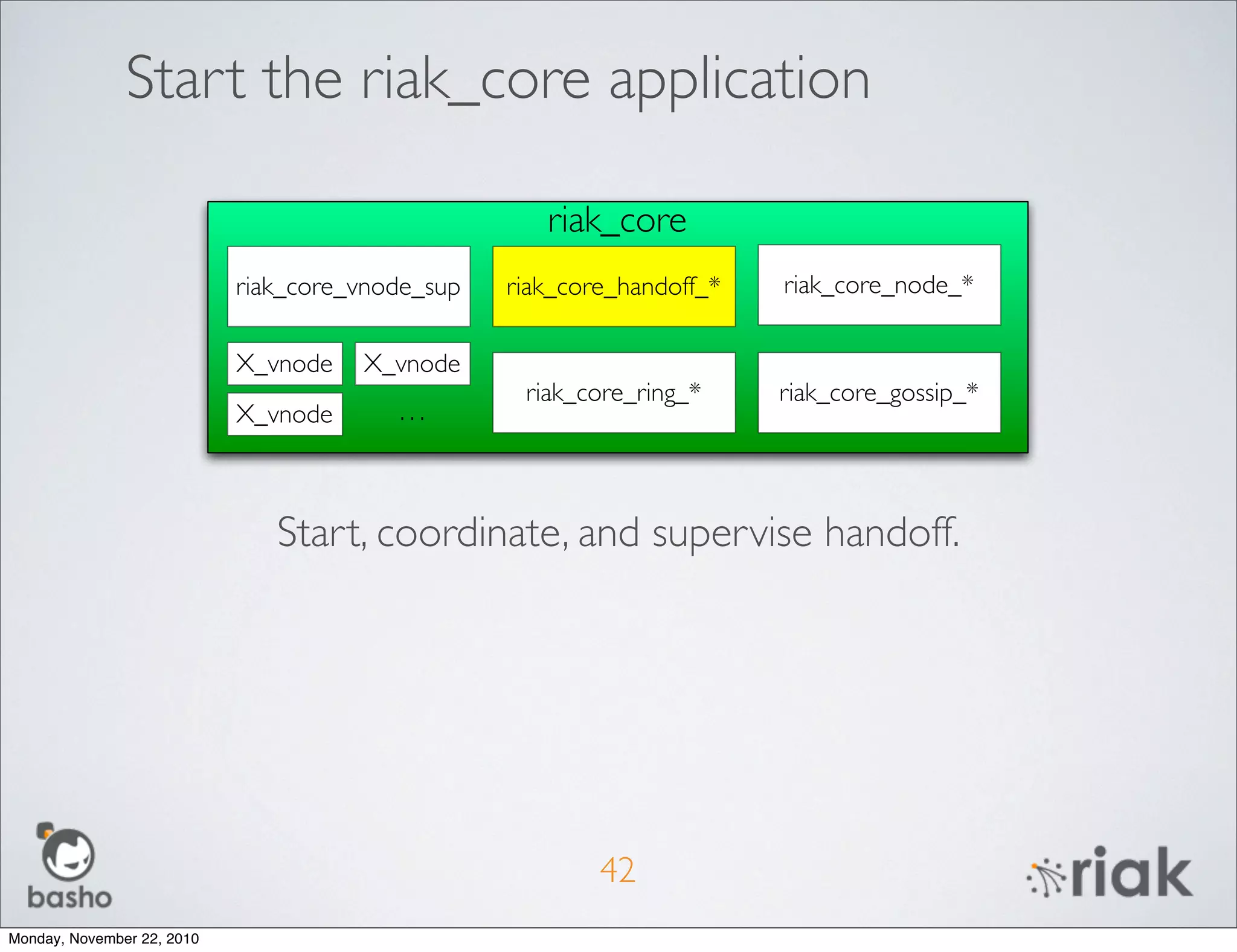 Start the riak_core application

riak_core

riak_core_vnode_sup

riak_core_handoff_*

riak_core_node_*

X_vnode

X_vnode

X_vnode

...

riak_core_ring_*

riak_core_gossip_*

Start, coordinate, and supervise handoff.

basho

42

riak

Monday, November 22, 2010